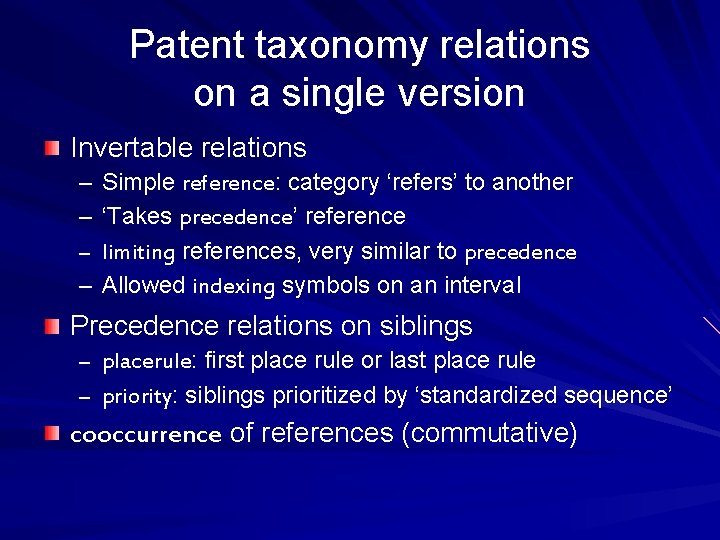 Patent taxonomy relations on a single version

Invertable relations
– Simple reference: category ‘refers’ to another
– ‘Takes precedence’ reference
– limiting references, very similar to precedence
– Allowed indexing symbols on an interval

Precedence relations on siblings
– placerule: first place rule or last place rule
– priority: siblings prioritized by ‘standardized sequence’

cooccurrence of references (commutative)